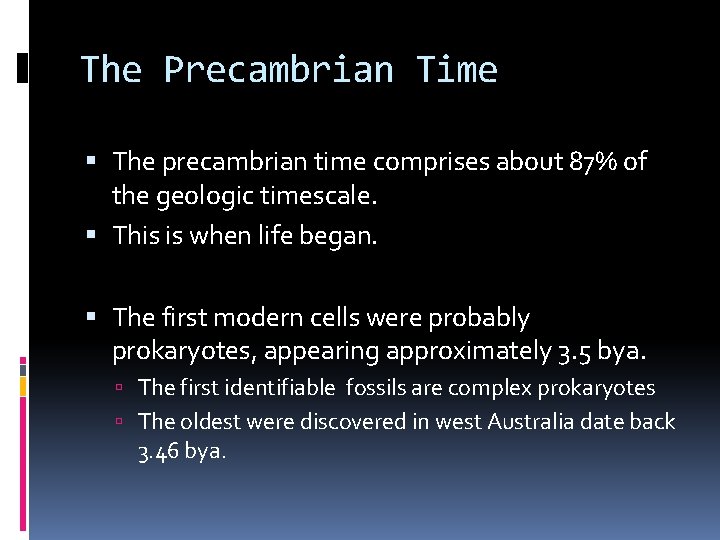 The Precambrian Time

▪ The precambrian time comprises about 87% of the geologic timescale.
▪ This is when life began.

▪ The first modern cells were probably prokaryotes, appearing approximately 3.5 bya.
▫ The first identifiable  fossils are complex prokaryotes
▫ The oldest were discovered in west Australia date back 3.46 bya.